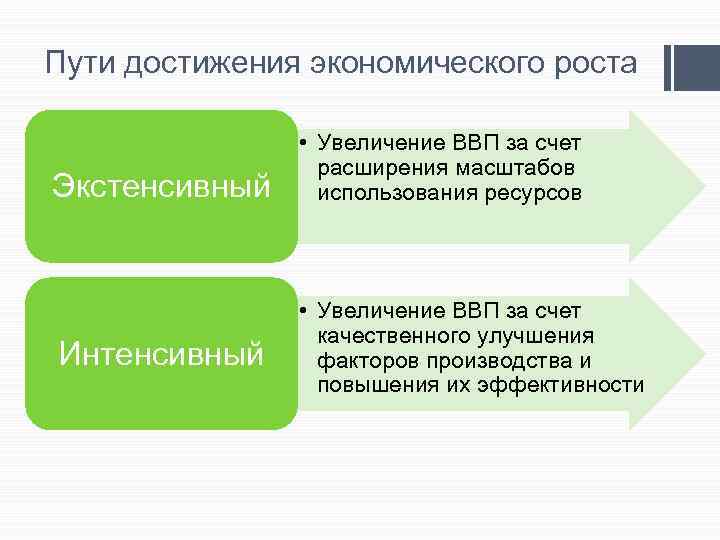 Пути достижения экономического роста

Экстенсивный

• Увеличение ВВП за счет расширения масштабов использования ресурсов

Интенсивный

• Увеличение ВВП за счет качественного улучшения факторов производства и повышения их эффективности